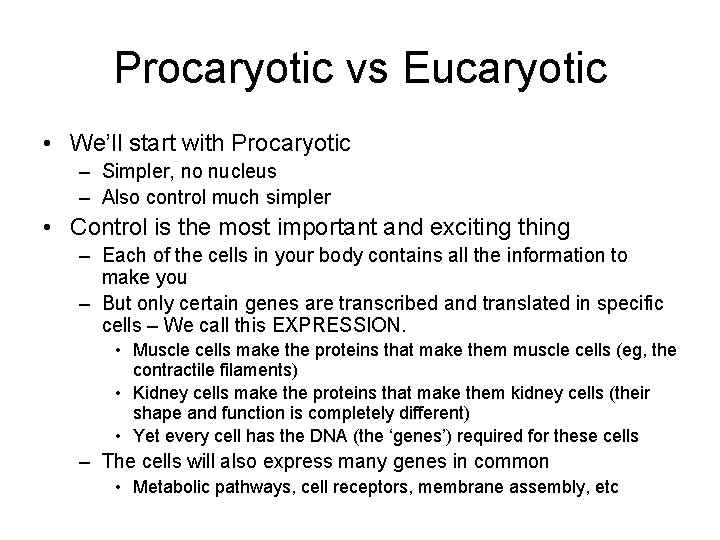 Procaryotic vs Eucaryotic

• We'll start with Procaryotic
– Simpler, no nucleus
– Also control much simpler
• Control is the most important and exciting thing
– Each of the cells in your body contains all the information to make you
– But only certain genes are transcribed and translated in specific cells – We call this EXPRESSION.
• Muscle cells make the proteins that make them muscle cells (eg, the contractile filaments)
• Kidney cells make the proteins that make them kidney cells (their shape and function is completely different)
• Yet every cell has the DNA (the 'genes') required for these cells
– The cells will also express many genes in common
• Metabolic pathways, cell receptors, membrane assembly, etc